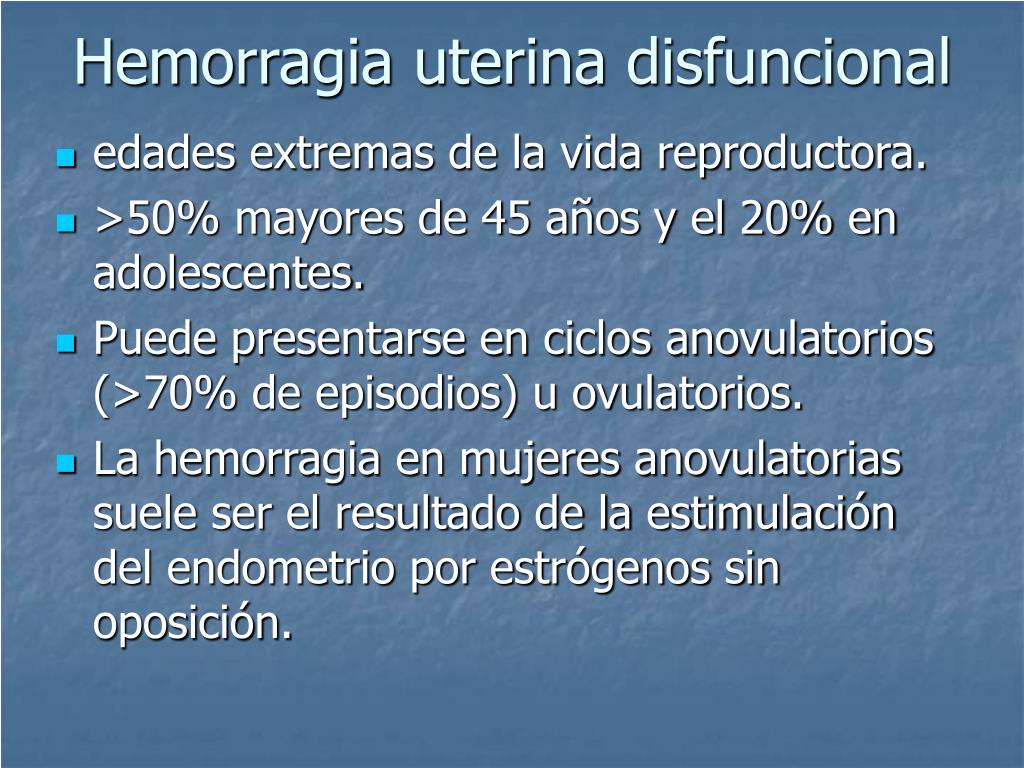 Hemorragia uterina disfuncional

• edades extremas de la vida reproductora.
• >50% mayores de 45 años y el 20% en adolescentes.
• Puede presentarse en ciclos anovulatorios (>70% de episodios) u ovulatorios.
• La hemorragia en mujeres anovulatorias suele ser el resultado de la estimulación del endometrio por estrógenos sin oposición.